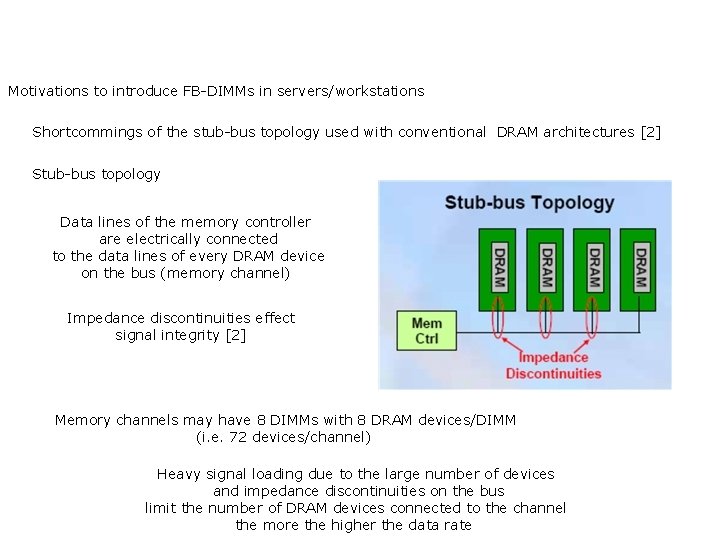 Motivations to introduce FB-DIMMs in servers/workstations

Shortcommings of the stub-bus topology used with conventional DRAM architectures [2]

Stub-bus topology

Data lines of the memory controller are electrically connected to the data lines of every DRAM device on the bus (memory channel)

Impedance discontinuities effect signal integrity [2]

Stub-bus Topology

DRAM

DRAM

DRAM

DRAM

Mem Ctrl

Impedance Discontinuities

Memory channels may have 8 DIMMs with 8 DRAM devices/DIMM (i.e. 72 devices/channel)

Heavy signal loading due to the large number of devices and impedance discontinuities on the bus limit the number of DRAM devices connected to the channel the more the higher the data rate